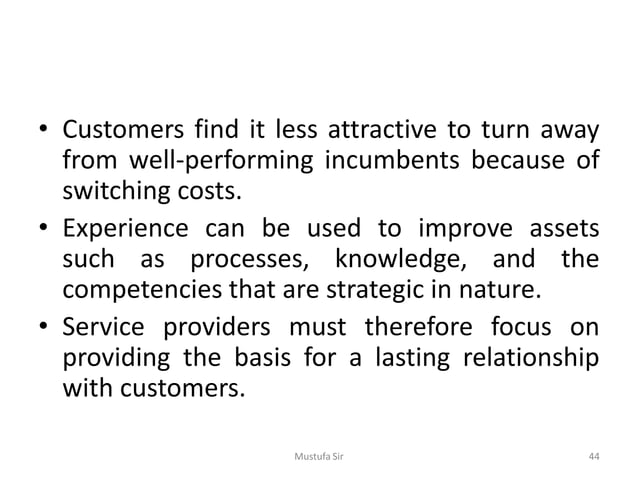 • Customers find it less attractive to turn away from well-performing incumbents because of switching costs.

• Experience can be used to improve assets such as processes, knowledge, and the competencies that are strategic in nature.

• Service providers must therefore focus on providing the basis for a lasting relationship with customers.

Mustufa Sir

44